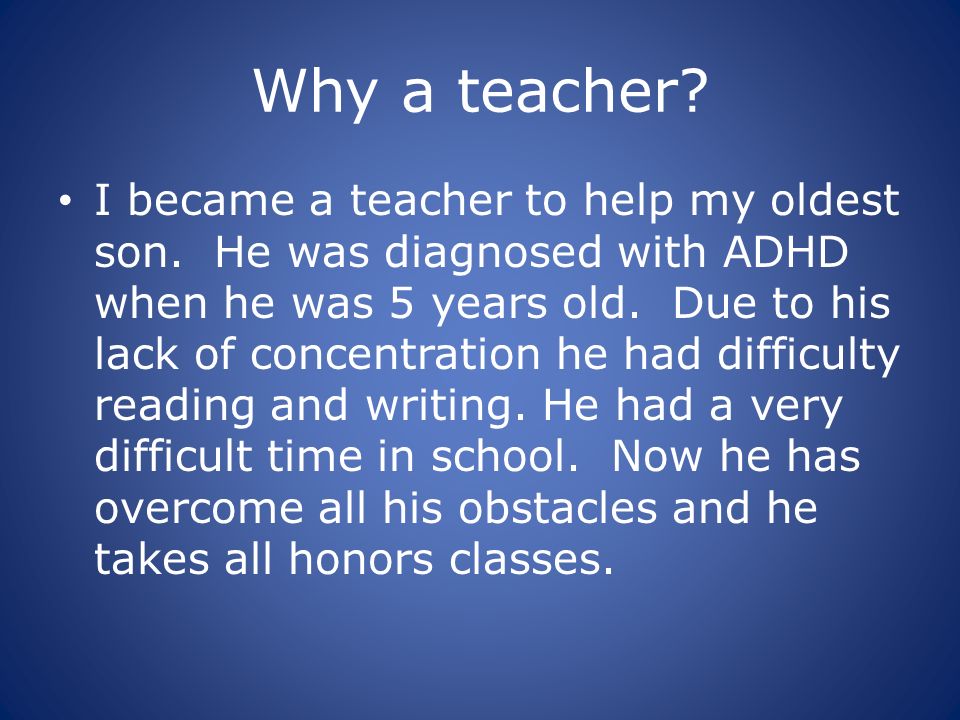 Why a teacher?

• I became a teacher to help my oldest son. He was diagnosed with ADHD when he was 5 years old. Due to his lack of concentration he had difficulty reading and writing. He had a very difficult time in school. Now he has overcome all his obstacles and he takes all honors classes.